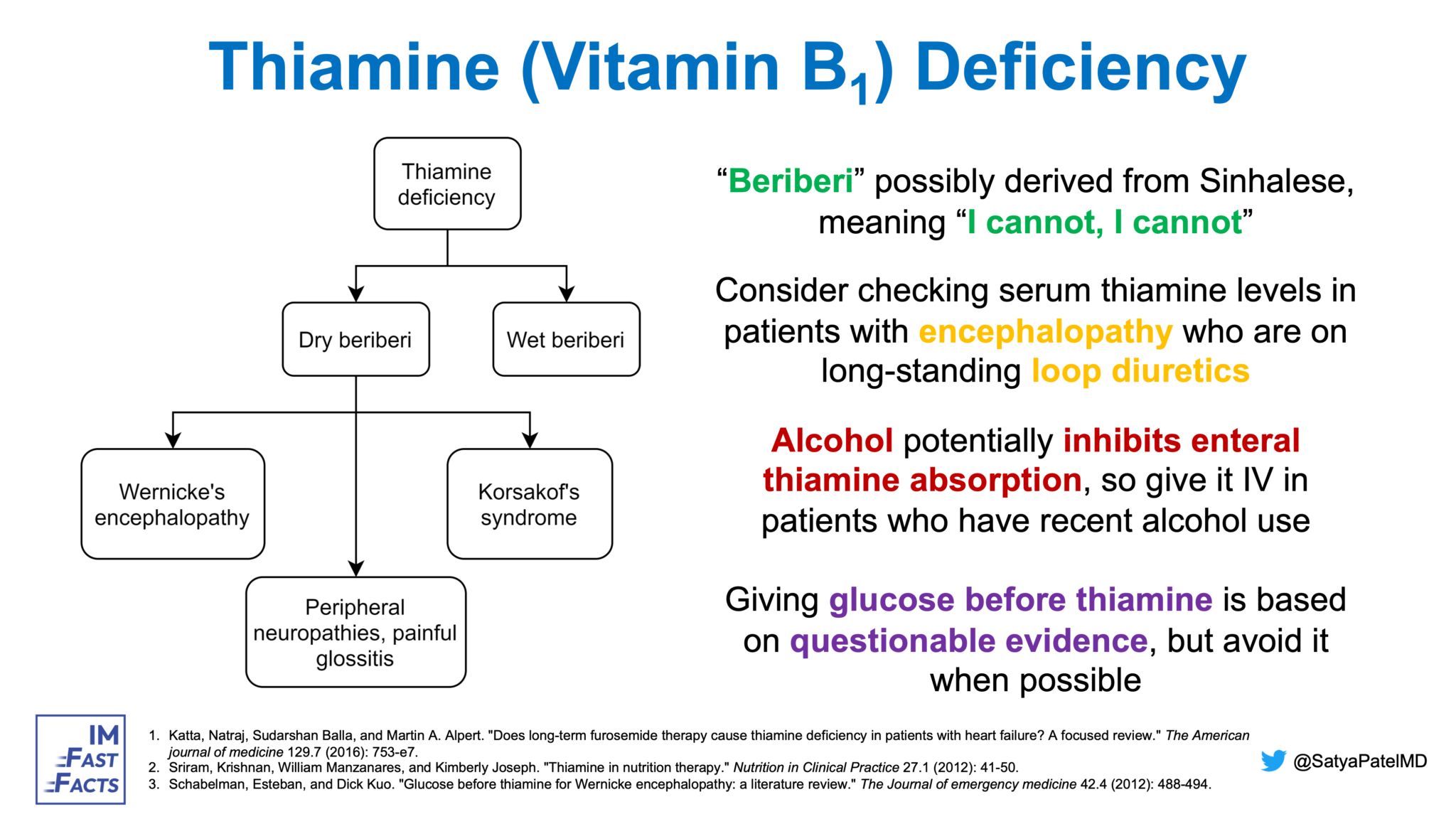 Thiamine (Vitamin $B_1$) Deficiency

Thiamine deficiency

Dry beriberi

Wet beriberi

Wernicke's encephalopathy

Korsakof's syndrome

Peripheral neuropathies, painful glossitis

"Beriberi" possibly derived from Sinhalese, meaning "I cannot, I cannot"

Consider checking serum thiamine levels in patients with encephalopathy who are on long-standing loop diuretics

Alcohol potentially inhibits enteral thiamine absorption, so give it IV in patients who have recent alcohol use

Giving glucose before thiamine is based on questionable evidence, but avoid it when possible

IM FAST FACTS

1. Katta, Natraj, Sudarshan Balla, and Martin A. Alpert. "Does long-term furosemide therapy cause thiamine deficiency in patients with heart failure? A focused review." The American journal of medicine 129.7 (2016): 753-e7.
2. Sriram, Krishnan, William Manzanares, and Kimberly Joseph. "Thiamine in nutrition therapy." Nutrition in Clinical Practice 27.1 (2012): 41-50.
3. Schabelman, Esteban, and Dick Kuo. "Glucose before thiamine for Wernicke encephalopathy: a literature review." The Journal of emergency medicine 42.4 (2012): 488-494.

@SatyaPatelMD